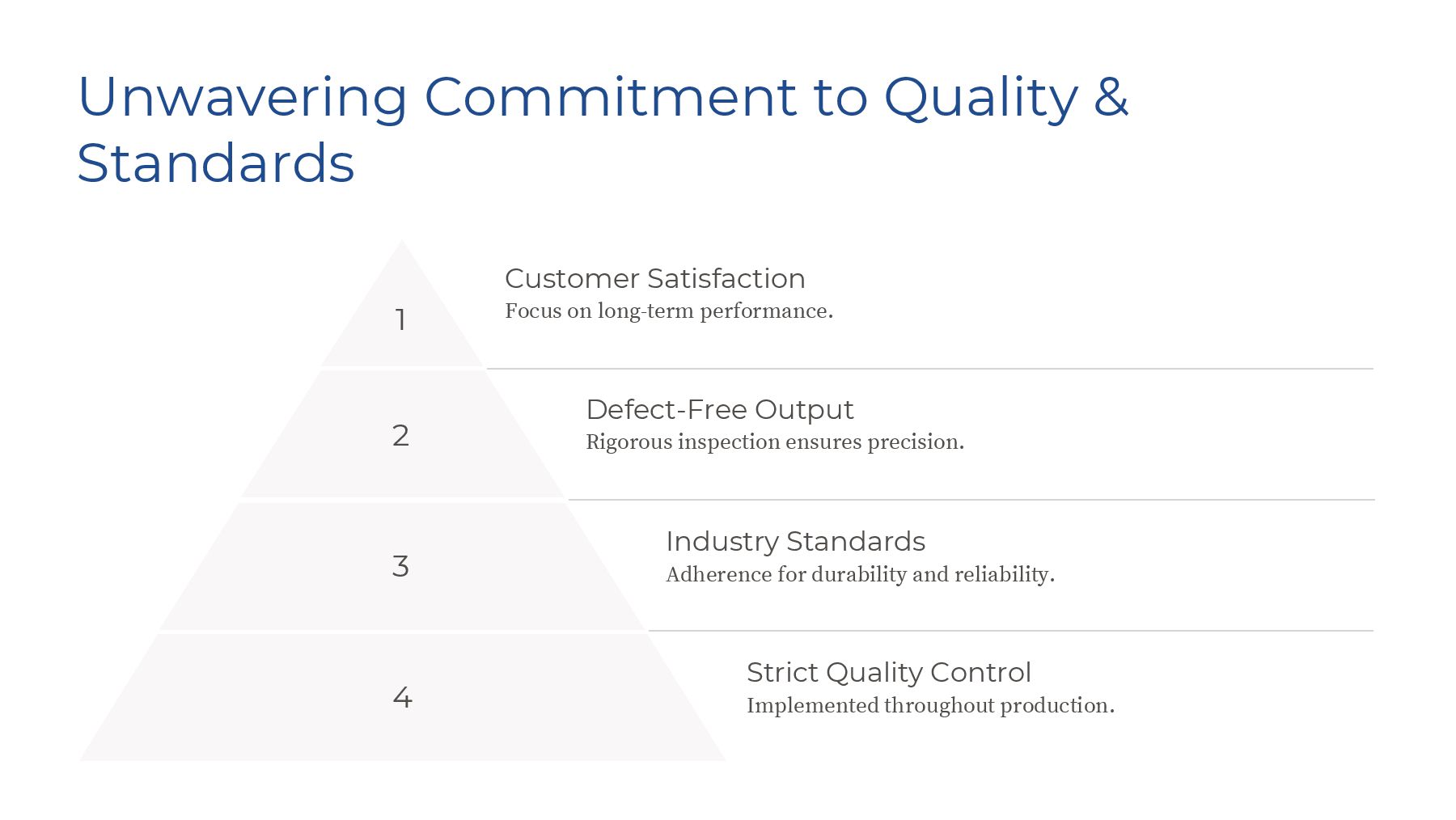 Unwavering Commitment to Quality & Standards

1

Customer Satisfaction
Focus on long-term performance.

2

Defect-Free Output
Rigorous inspection ensures precision.

3

Industry Standards
Adherence for durability and reliability.

4

Strict Quality Control
Implemented throughout production.